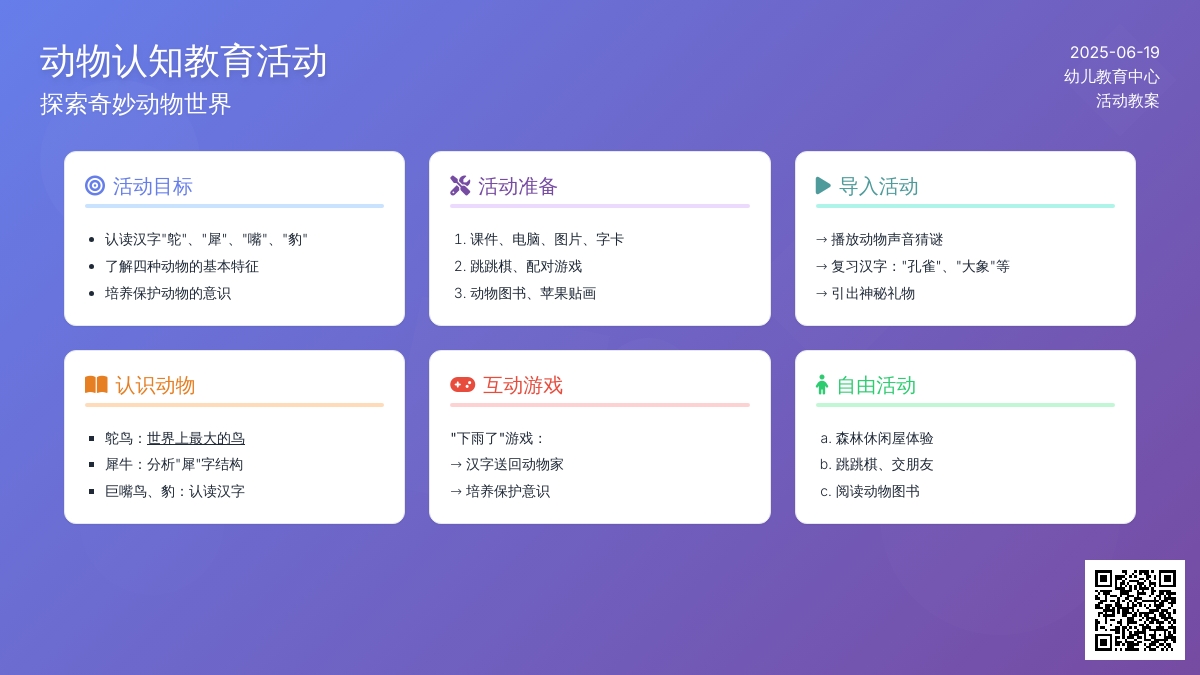 动物认知教育活动
探索奇妙动物世界

2025-06-19
幼儿教育中心
活动教案

活动目标

- 认读汉字"鸵"、"犀"、"嘴"、"豹"
- 了解四种动物的基本特征
- 培养保护动物的意识

活动准备

1. 课件、电脑、图片、字卡
2. 跳跳棋、配对游戏
3. 动物图书、苹果贴画

导入活动

→ 播放动物声音猜谜
→ 复习汉字："孔雀"、"大象"等
→ 引出神秘礼物

认识动物

- 鸵鸟：世界上最大的鸟
- 犀牛：分析"犀"字结构
- 巨嘴鸟、豹：认读汉字

互动游戏

"下雨了"游戏：
→ 汉字送回动物家
→ 培养保护意识

自由活动

a. 森林休闲屋体验
b. 跳跳棋、交朋友
c. 阅读动物图书